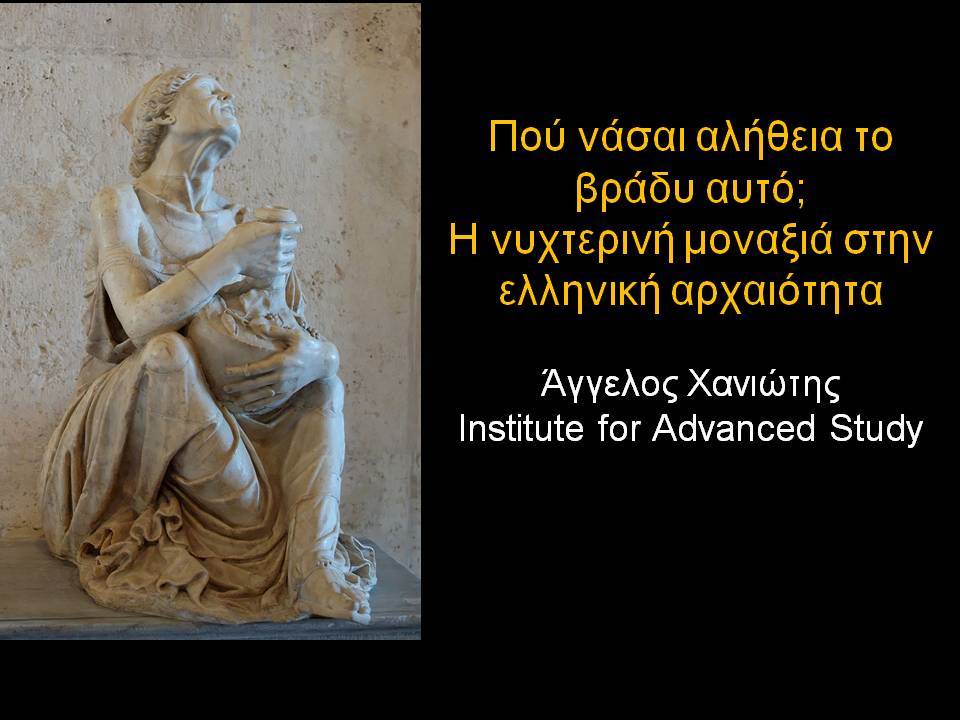 Πού νάσαι αλήθεια το βράδυ αυτό;
Η νυχτερινή μοναξιά στην ελληνική αρχαιότητα

Άγγελος Χανιώτης
Institute for Advanced Study